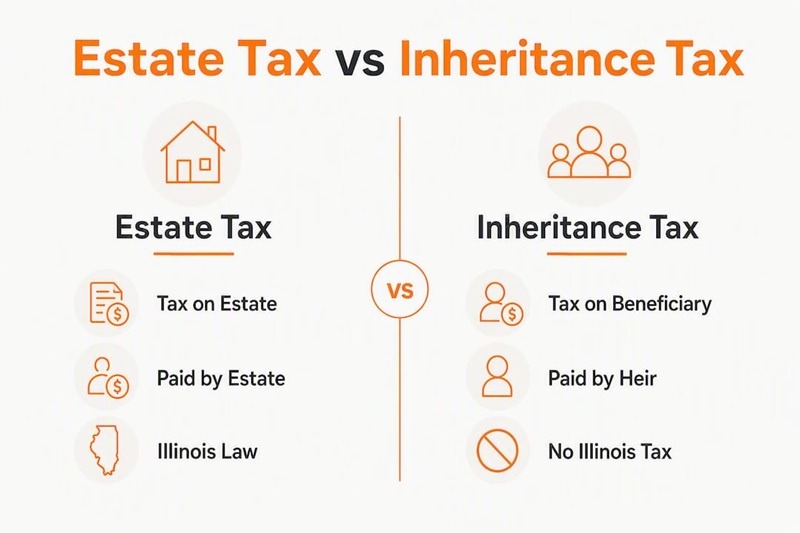 Estate Tax vs Inheritance Tax

Estate Tax

Tax on Estate

Paid by Estate

Illinois Law

VS

Inheritance Tax

Tax on Beneficiary

Paid by Heir

No Illinois Tax